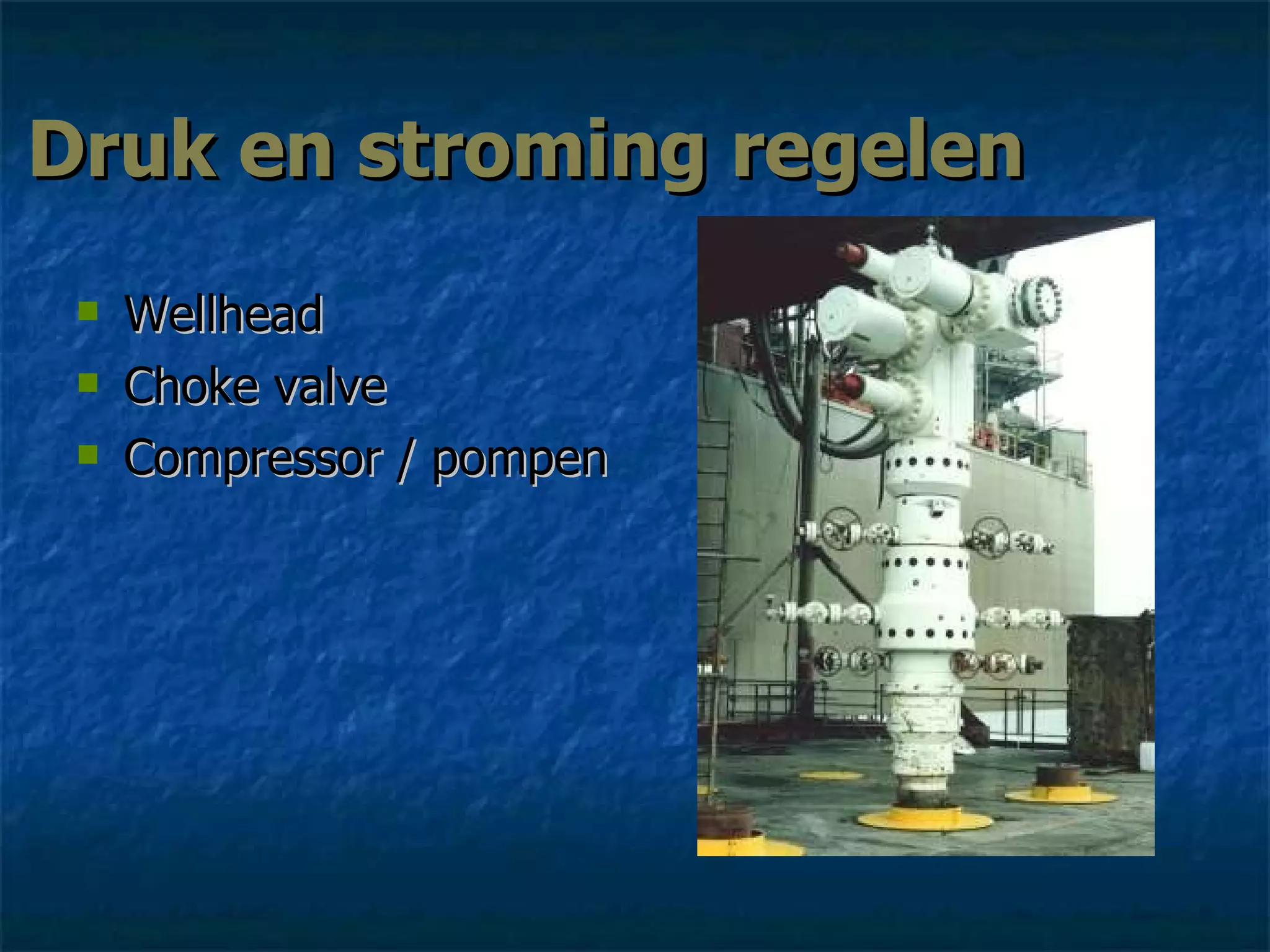 Druk en stroming regelen

- Wellhead
- Choke valve
- Compressor / pompen